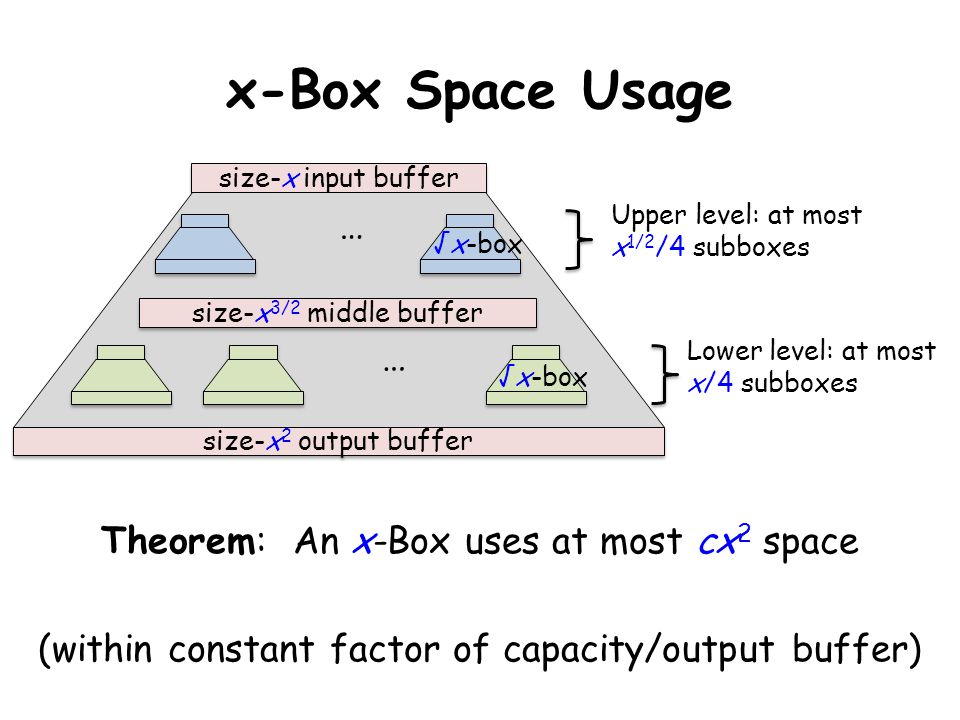 x-Box Space Usage

size-$x$ input buffer

...

$\sqrt{x}$-box

Upper level: at most $x^{1/2}/4$ subboxes

size-$x^{3/2}$ middle buffer

...

$\sqrt{x}$-box

Lower level: at most $x/4$ subboxes

size-$x^2$ output buffer

Theorem: An $x$-Box uses at most $cx^2$ space

(within constant factor of capacity/output buffer)